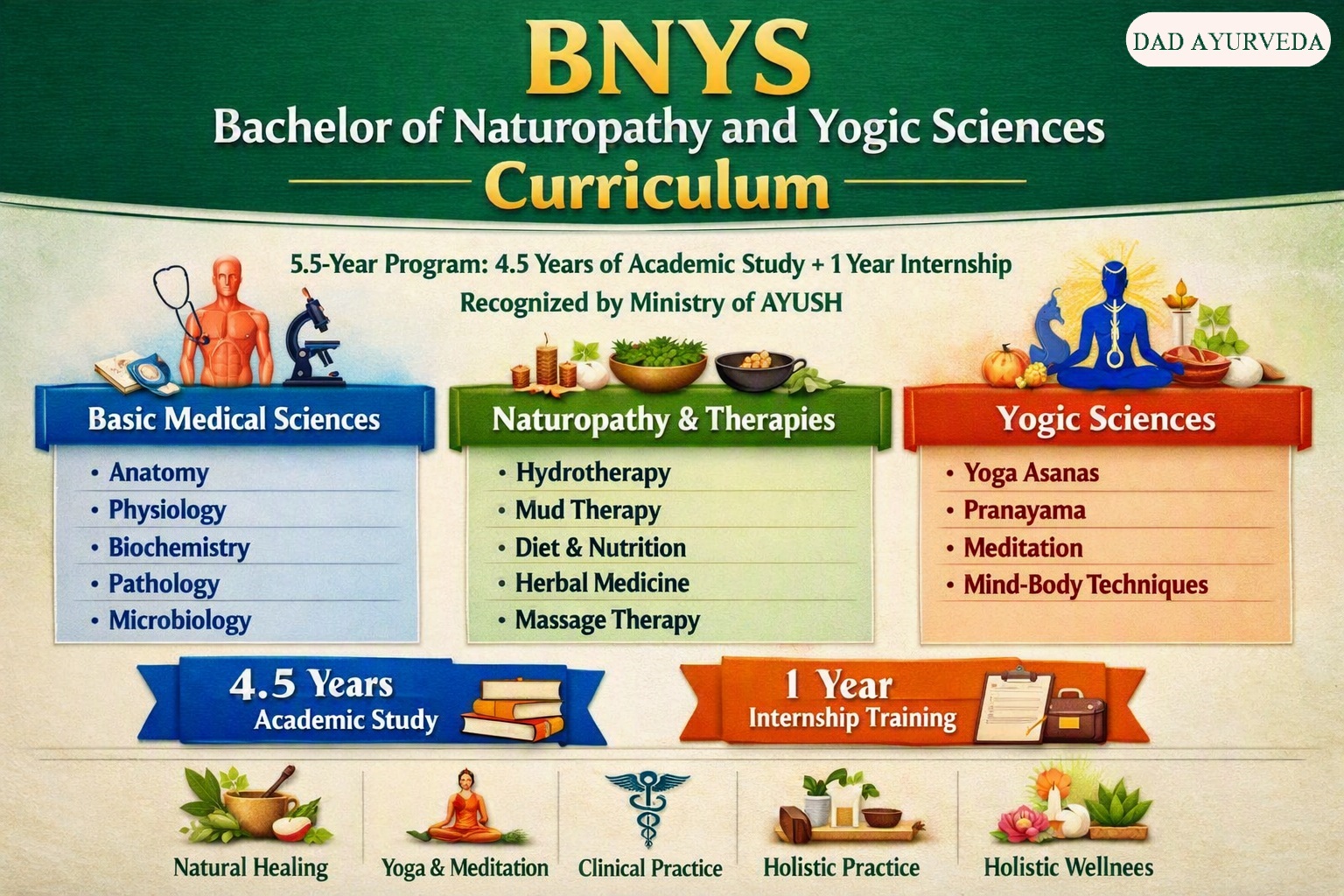 DAD AYURVEDA

BNYS
Bachelor of Naturopathy and Yogic Sciences
Curriculum

5.5-Year Program: 4.5 Years of Academic Study + 1 Year Internship
Recognized by Ministry of AYUSH

Basic Medical Sciences
• Anatomy
• Physiology
• Biochemistry
• Pathology
• Microbiology

Naturopathy & Therapies
• Hydrotherapy
• Mud Therapy
• Diet & Nutrition
• Herbal Medicine
• Massage Therapy

Yogic Sciences
• Yoga Asanas
• Pranayama
• Meditation
• Mind-Body Techniques

4.5 Years
Academic Study

1 Year
Internship Training

Natural Healing
Yoga & Meditation
Clinical Practice
Holistic Practice
Holistic Wellnees